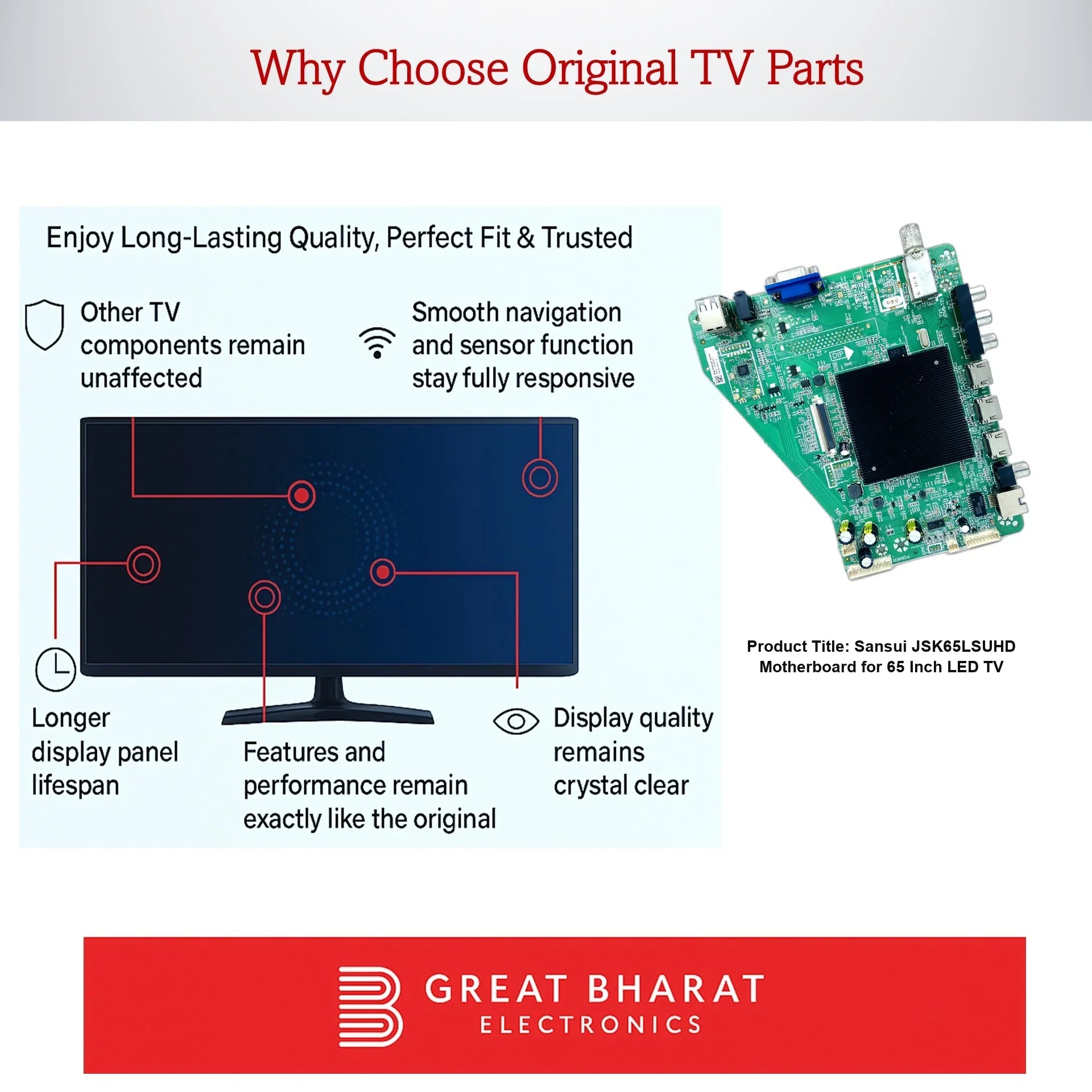 Why Choose Original TV Parts

Enjoy Long-Lasting Quality, Perfect Fit & Trusted

Other TV components remain unaffected

Smooth navigation and sensor function stay fully responsive

Longer display panel lifespan

Features and performance remain exactly like the original

Display quality remains crystal clear

Product Title: Sansui JSK65LSUHD Motherboard for 65 Inch LED TV

GREAT BHARAT
ELECTRONICS